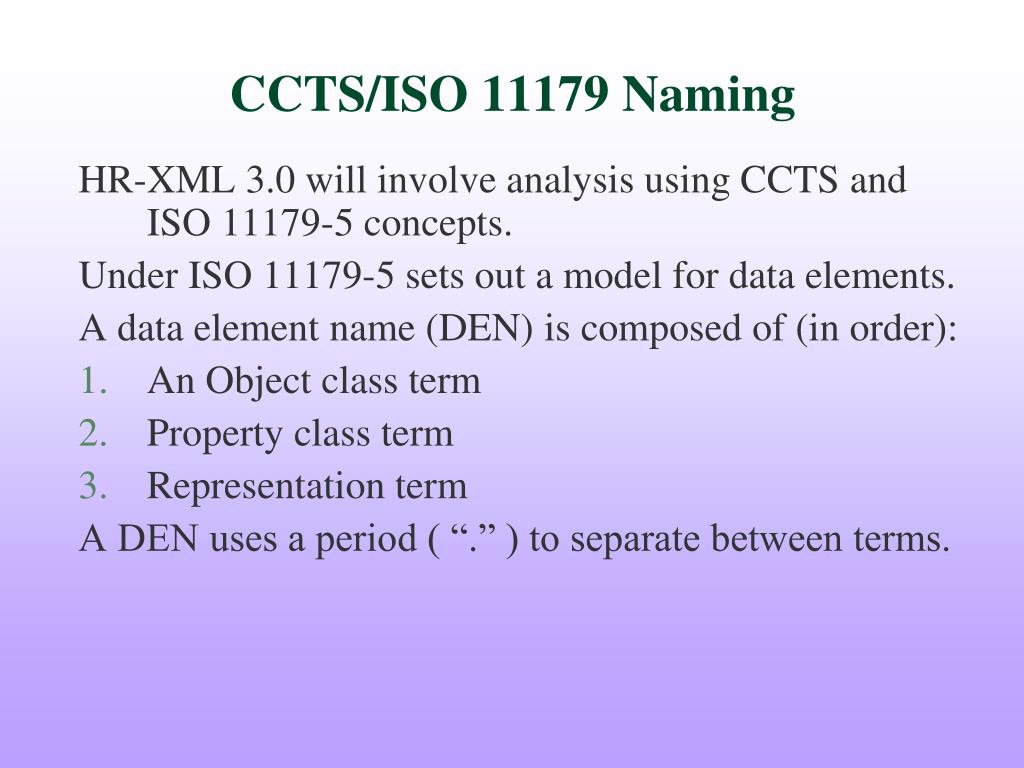 CCTS/ISO 11179 Naming

HR-XML 3.0 will involve analysis using CCTS and ISO 11179-5 concepts.

Under ISO 11179-5 sets out a model for data elements.

A data element name (DEN) is composed of (in order):

1. An Object class term
2. Property class term
3. Representation term

A DEN uses a period ( “.” ) to separate between terms.